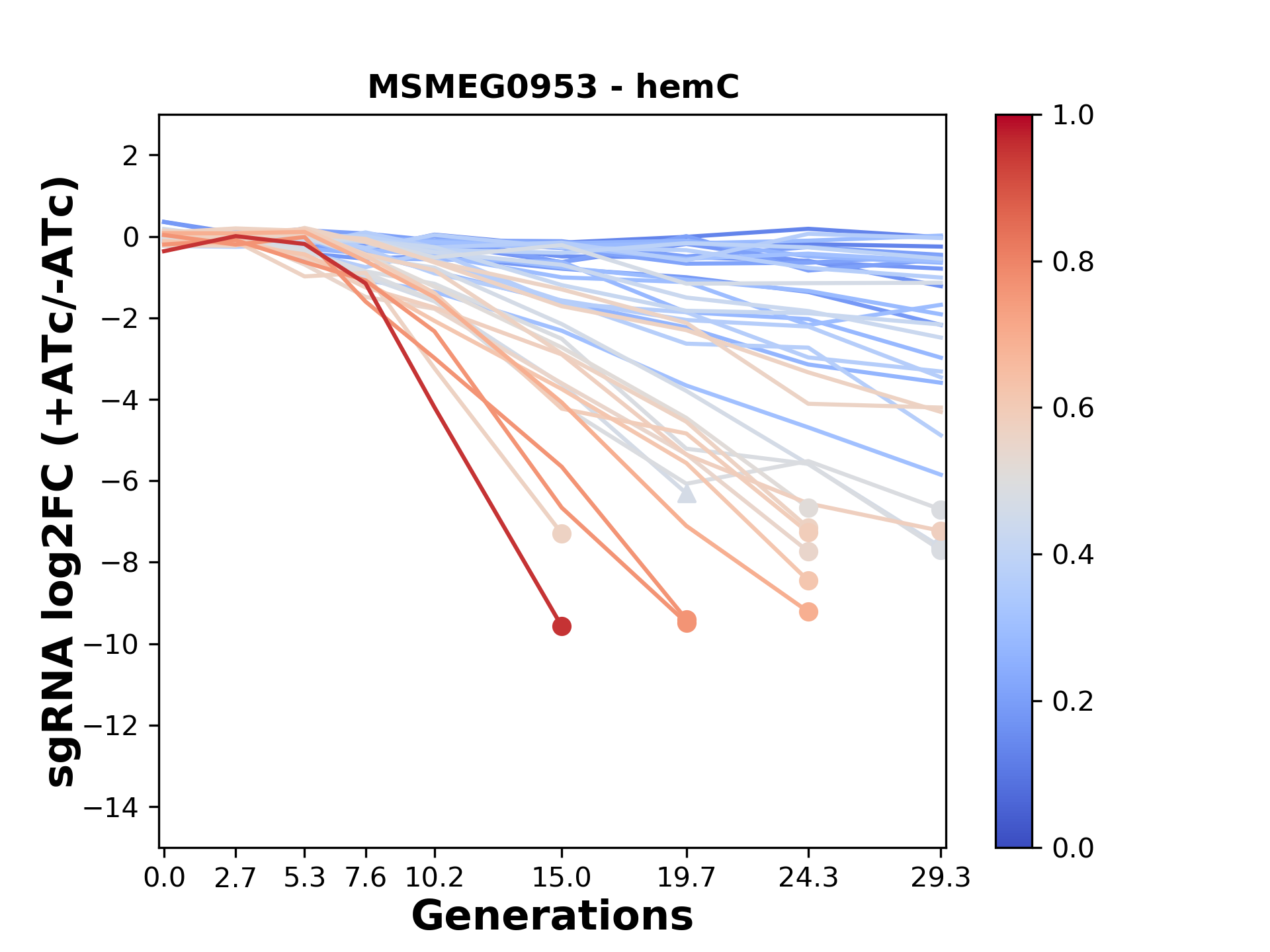 MSMEG0953 - hemC

sgRNA log2FC (+ATc/-ATc)

2
0
−2
−4
−6
−8
−10
−12
−14

0.0 2.7 5.3 7.6 10.2 15.0 19.7 24.3 29.3

Generations

1.0
0.8
0.6
0.4
0.2
0.0